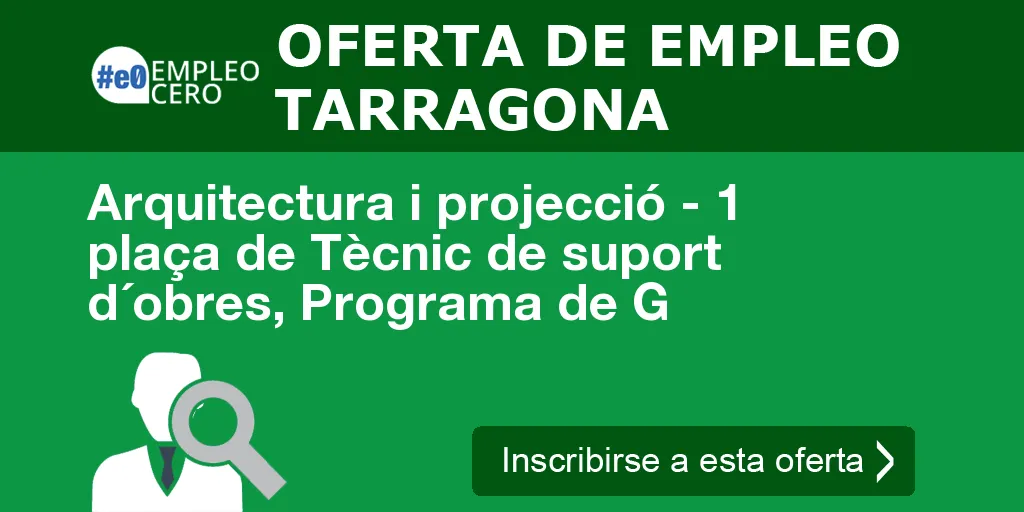 #e0 EMPLEO CERO

OFERTA DE EMPLEO TARRAGONA

Arquitectura i projecció - 1 plaça de Tècnic de suport d´obres, Programa de G

Inscribirse a esta oferta